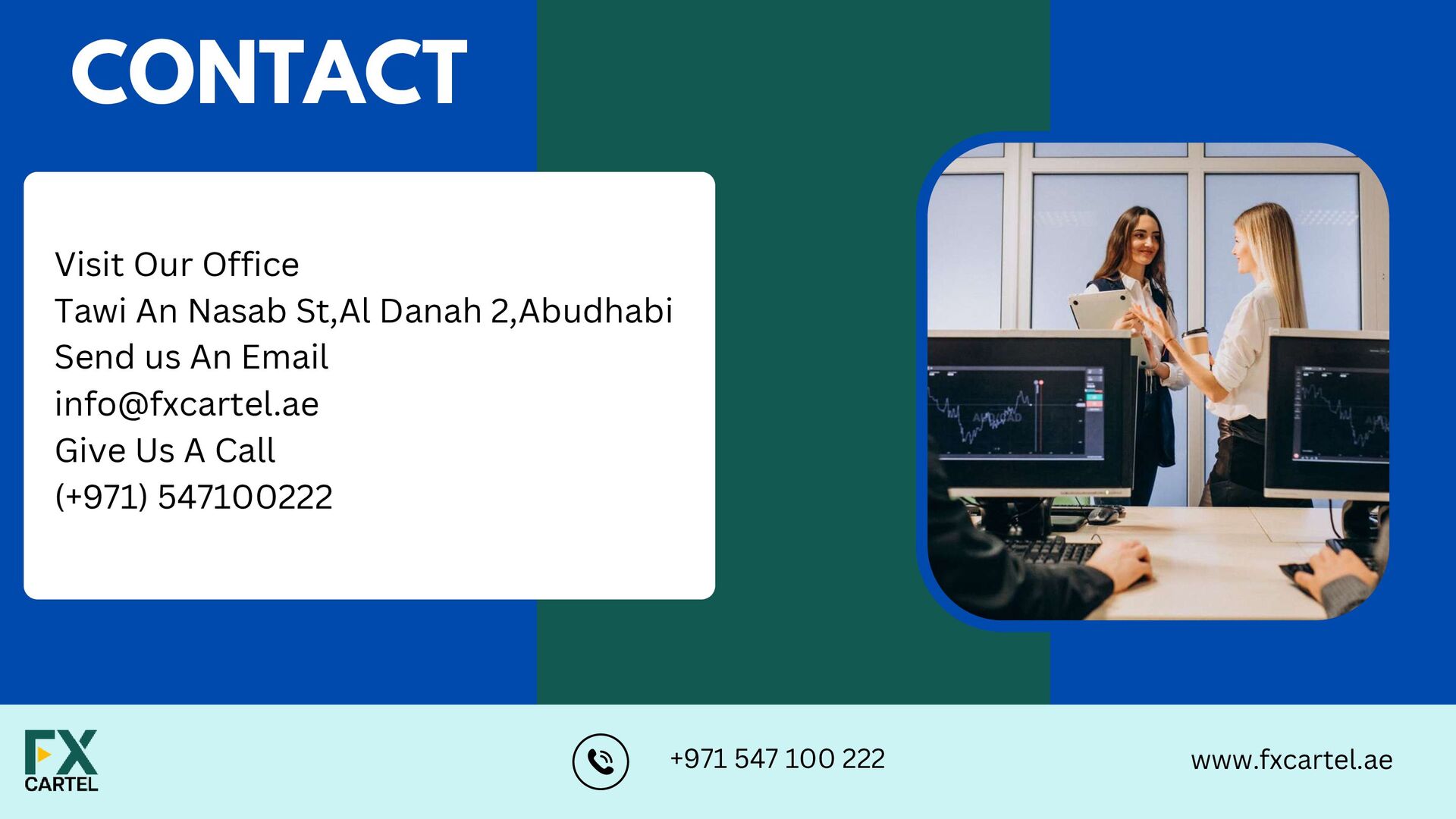 CONTACT

Visit Our Office
Tawi An Nasab St,Al Danah 2,Abudhabi
Send us An Email
info@fxcartel.ae
Give Us A Call
(+971) 547100222

FX CARTEL

+971 547 100 222

www.fxcartel.ae